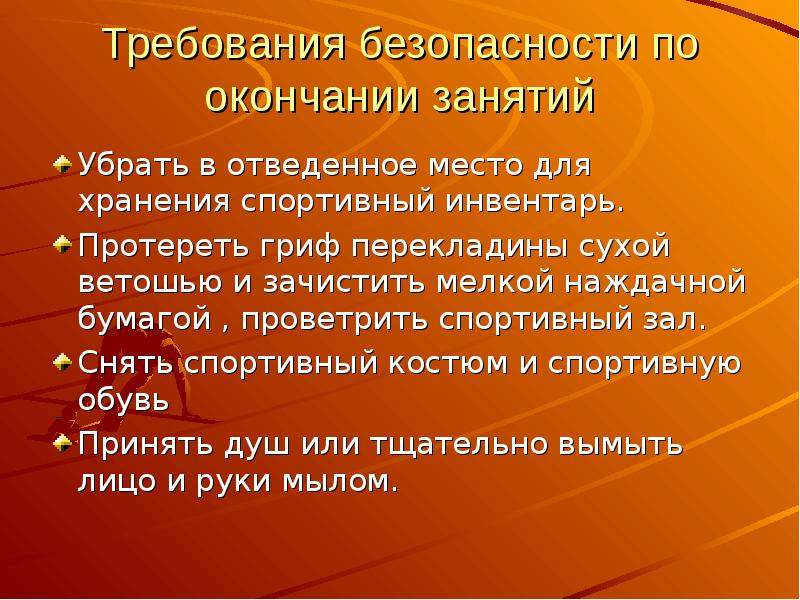 Требования безопасности по окончании занятий

Убрать в отведенное место для хранения спортивный инвентарь.

Протереть гриф перекладины сухой ветошью и зачистить мелкой наждачной бумагой , проветрить спортивный зал.

Снять спортивный костюм и спортивную обувь

Принять душ или тщательно вымыть лицо и руки мылом.